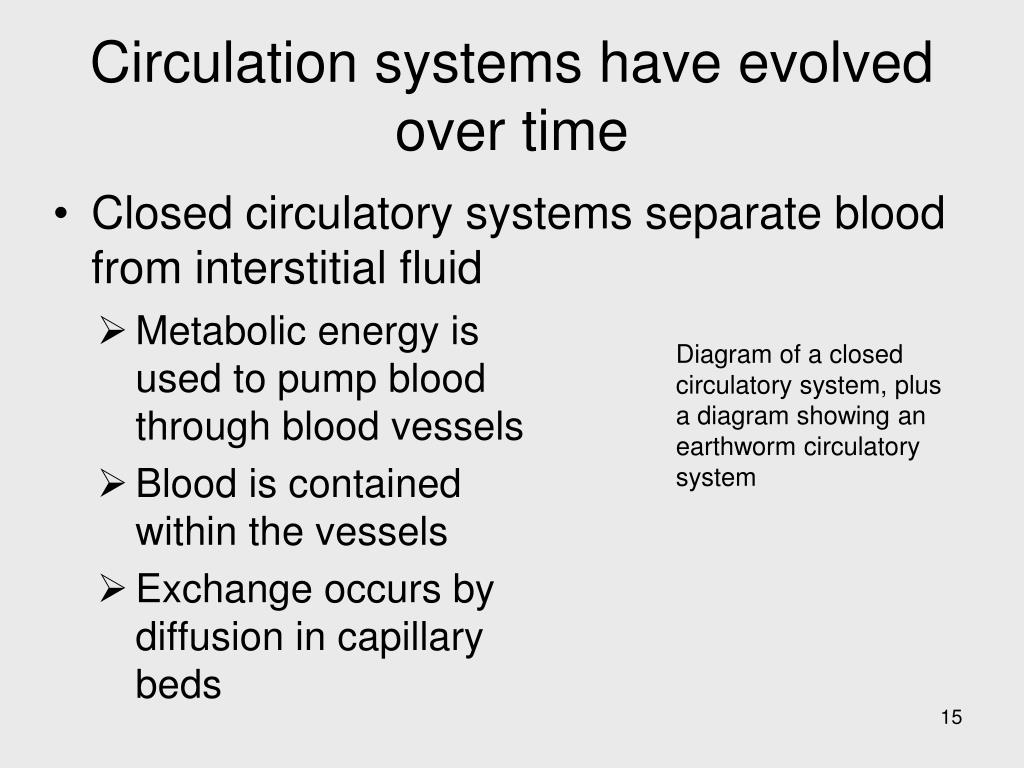 Circulation systems have evolved over time

• Closed circulatory systems separate blood from interstitial fluid
  ➢ Metabolic energy is used to pump blood through blood vessels
  ➢ Blood is contained within the vessels
  ➢ Exchange occurs by diffusion in capillary beds

Diagram of a closed circulatory system, plus a diagram showing an earthworm circulatory system

15